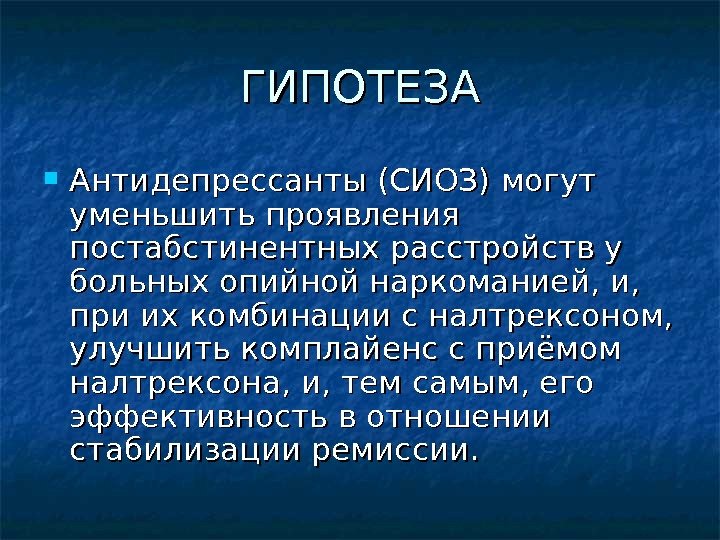 ГИПОТЕЗА

Антидепрессанты (СИОЗ) могут уменьшить проявления постабстинентных расстройств у больных опийной наркоманией, и, при их комбинации с налтрексоном, улучшить комплайенс с приёмом налтрексона, и, тем самым, его эффективность в отношении стабилизации ремиссии.